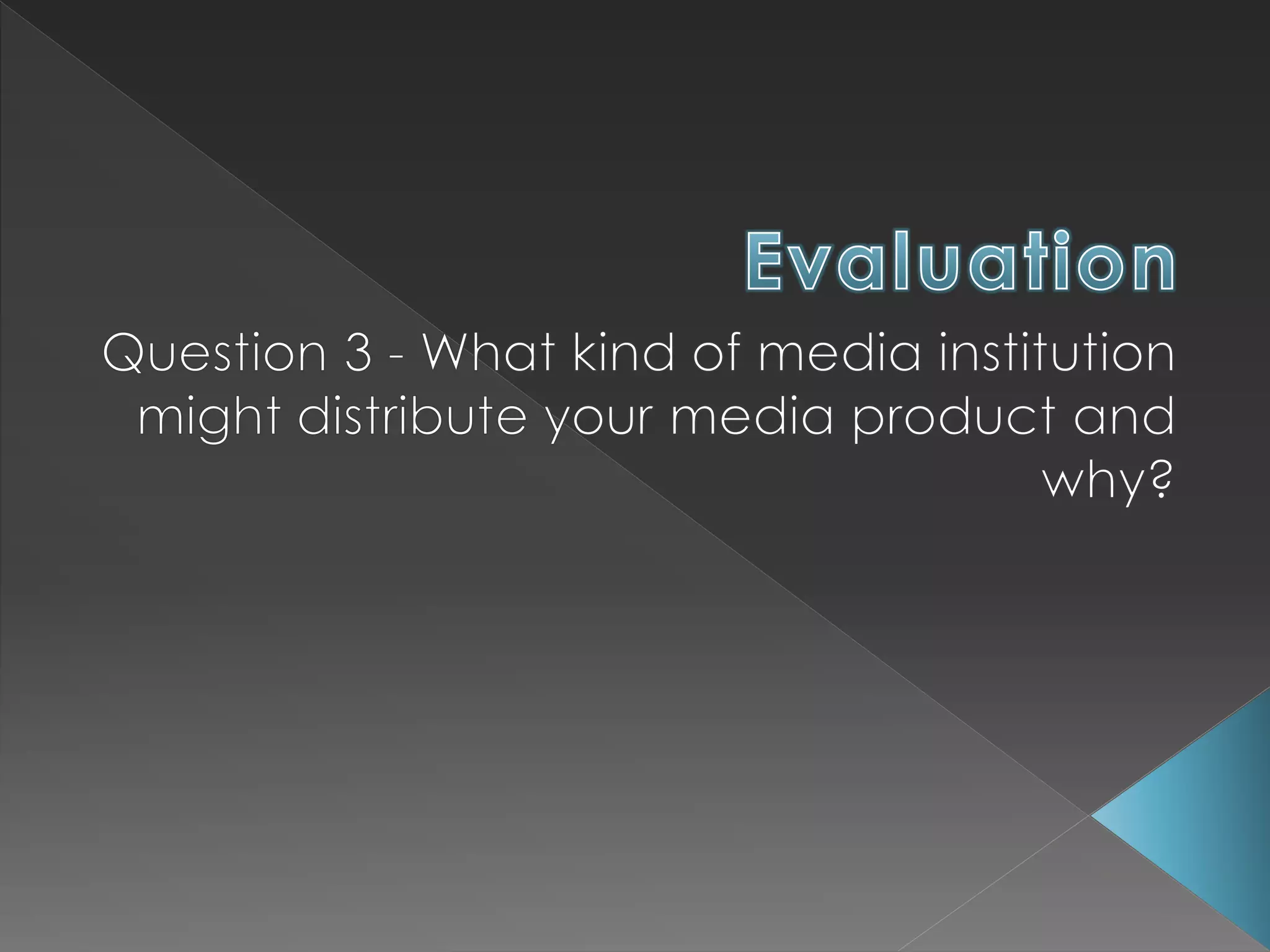 Evaluation

Question 3 - What kind of media institution might distribute your media product and why?